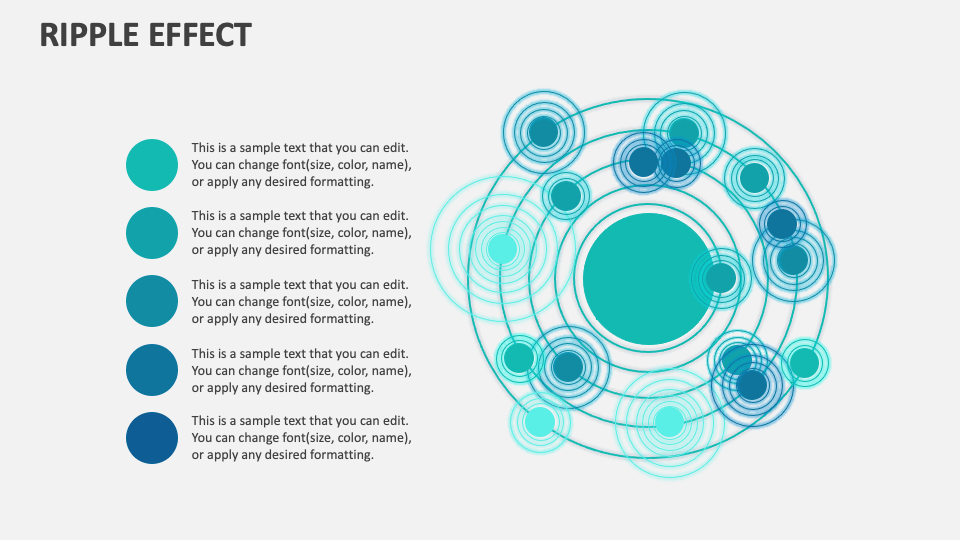 RIPPLE EFFECT

This is a sample text that you can edit. You can change font(size, color, name), or apply any desired formatting.

This is a sample text that you can edit. You can change font(size, color, name), or apply any desired formatting.

This is a sample text that you can edit. You can change font(size, color, name), or apply any desired formatting.

This is a sample text that you can edit. You can change font(size, color, name), or apply any desired formatting.

This is a sample text that you can edit. You can change font(size, color, name), or apply any desired formatting.